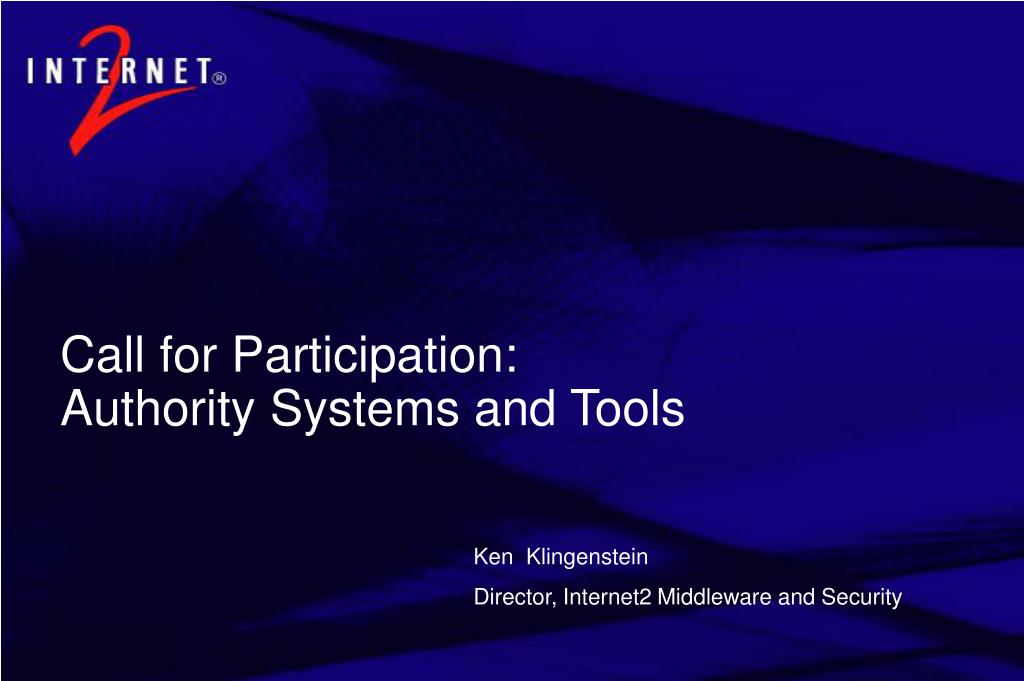 INTERNET 2 ®

Call for Participation:
Authority Systems and Tools

Ken Klingenstein

Director, Internet2 Middleware and Security